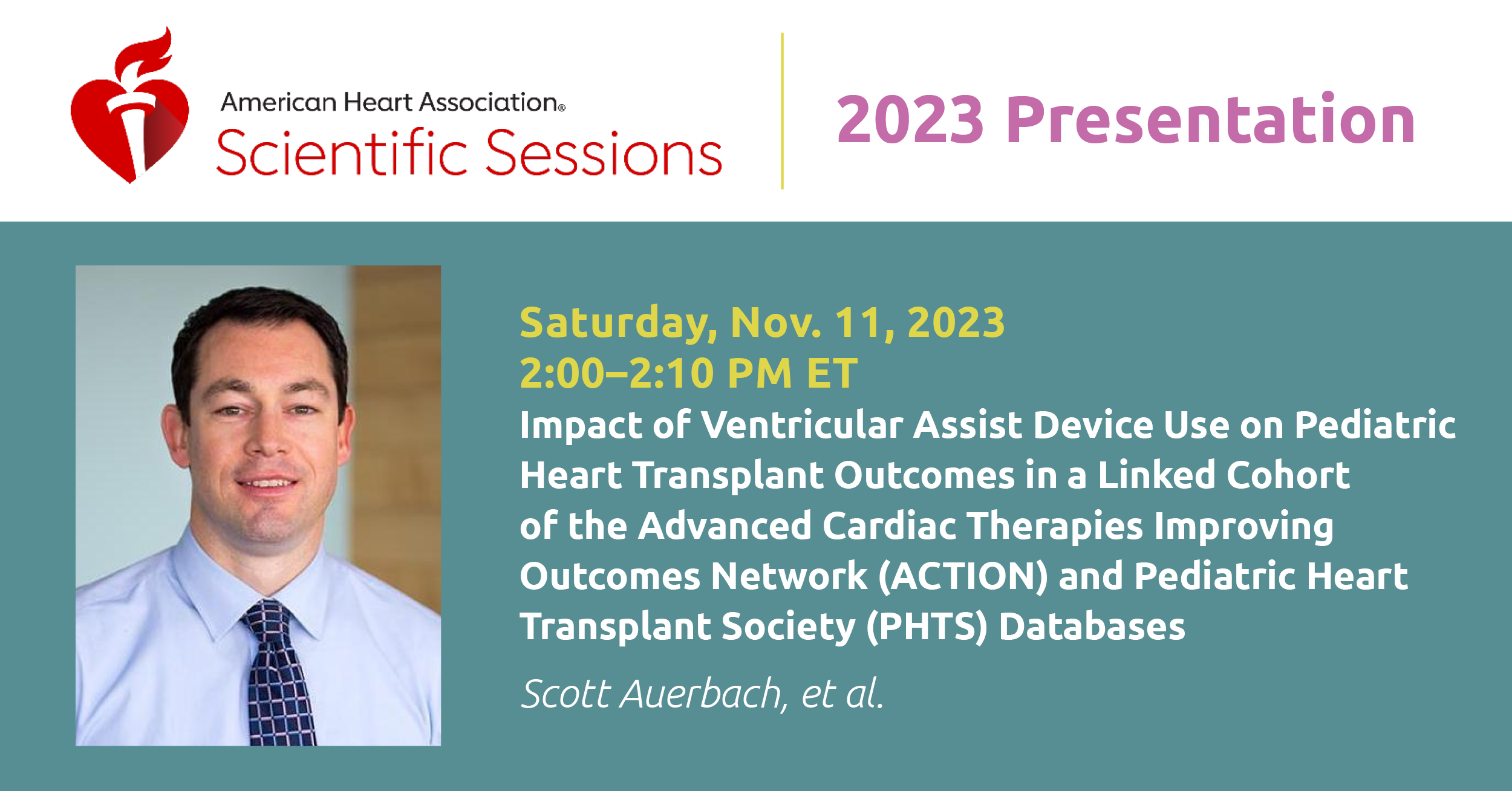 American Heart Association®
Scientific Sessions

2023 Presentation

Saturday, Nov. 11, 2023
2:00–2:10 PM ET
Impact of Ventricular Assist Device Use on Pediatric Heart Transplant Outcomes in a Linked Cohort of the Advanced Cardiac Therapies Improving Outcomes Network (ACTION) and Pediatric Heart Transplant Society (PHTS) Databases

Scott Auerbach, et al.